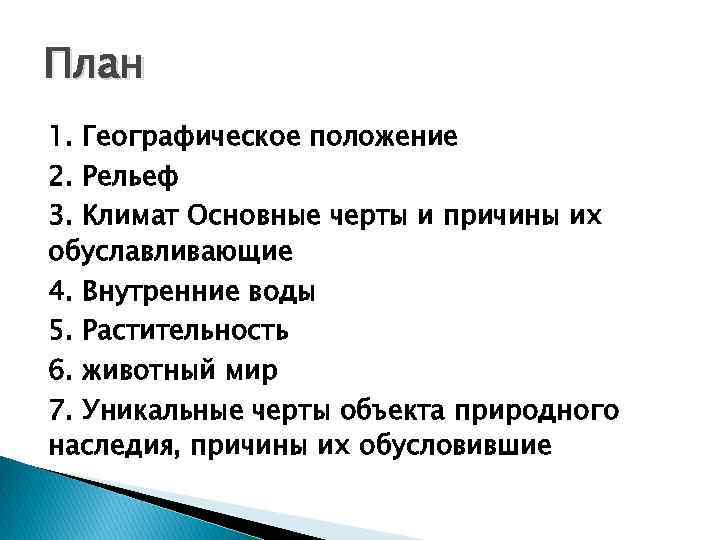 План

1. Географическое положение
2. Рельеф
3. Климат Основные черты и причины их обуславливающие
4. Внутренние воды
5. Растительность
6. животный мир
7. Уникальные черты объекта природного наследия, причины их обусловившие